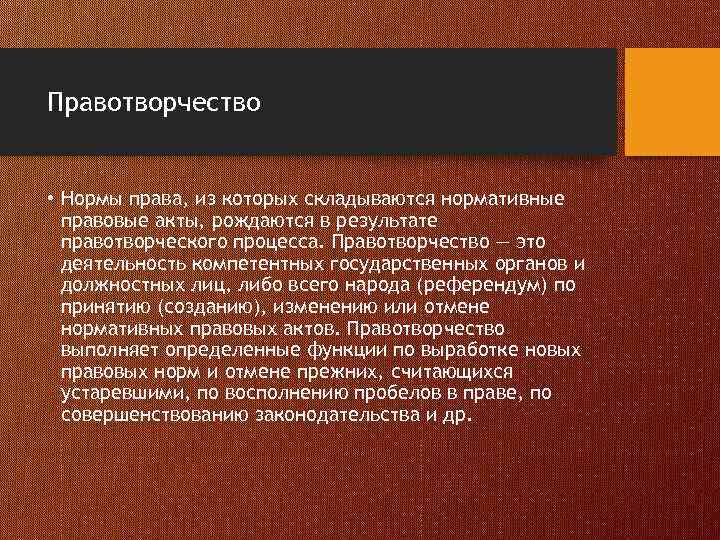 Правотворчество

• Нормы права, из которых складываются нормативные правовые акты, рождаются в результате правотворческого процесса. Правотворчество — это деятельность компетентных государственных органов и должностных лиц, либо всего народа (референдум) по принятию (созданию), изменению или отмене нормативных правовых актов. Правотворчество выполняет определенные функции по выработке новых правовых норм и отмене прежних, считающихся устаревшими, по восполнению пробелов в праве, по совершенствованию законодательства и др.